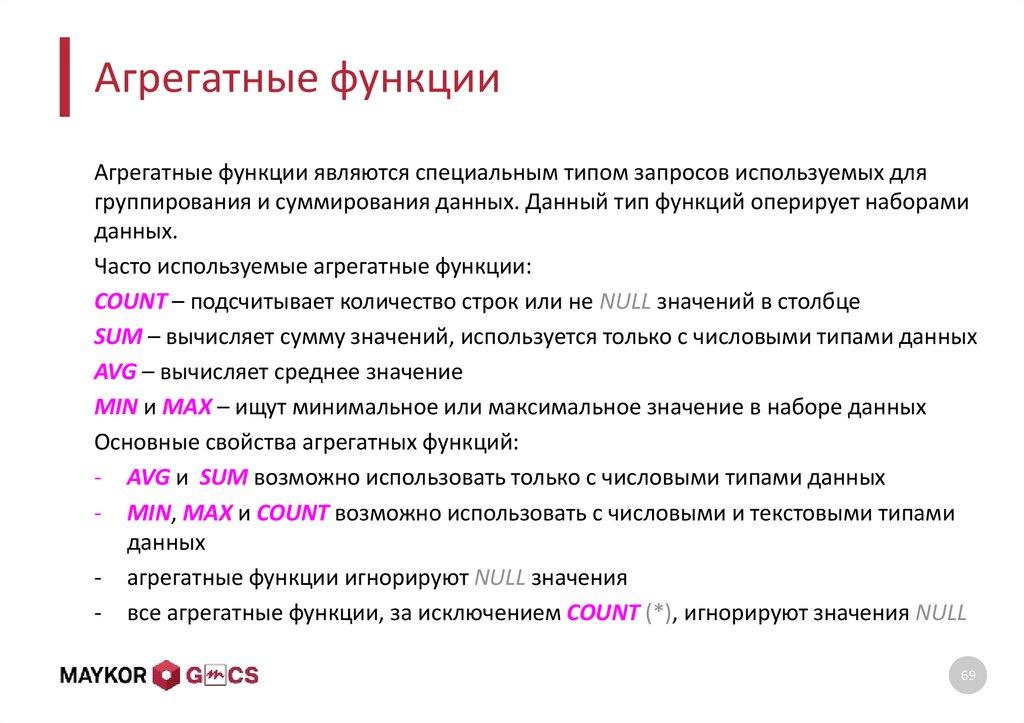 Агрегатные функции

Агрегатные функции являются специальным типом запросов используемых для группирования и суммирования данных. Данный тип функций оперирует наборами данных.

Часто используемые агрегатные функции:

COUNT – подсчитывает количество строк или не NULL значений в столбце

SUM – вычисляет сумму значений, используется только с числовыми типами данных

AVG – вычисляет среднее значение

MIN и MAX – ищут минимальное или максимальное значение в наборе данных

Основные свойства агрегатных функций:

- AVG и SUM возможно использовать только с числовыми типами данных
- MIN, MAX и COUNT возможно использовать с числовыми и текстовыми типами данных
- агрегатные функции игнорируют NULL значения
- все агрегатные функции, за исключением COUNT (*), игнорируют значения NULL

MAYKOR GMCS

69